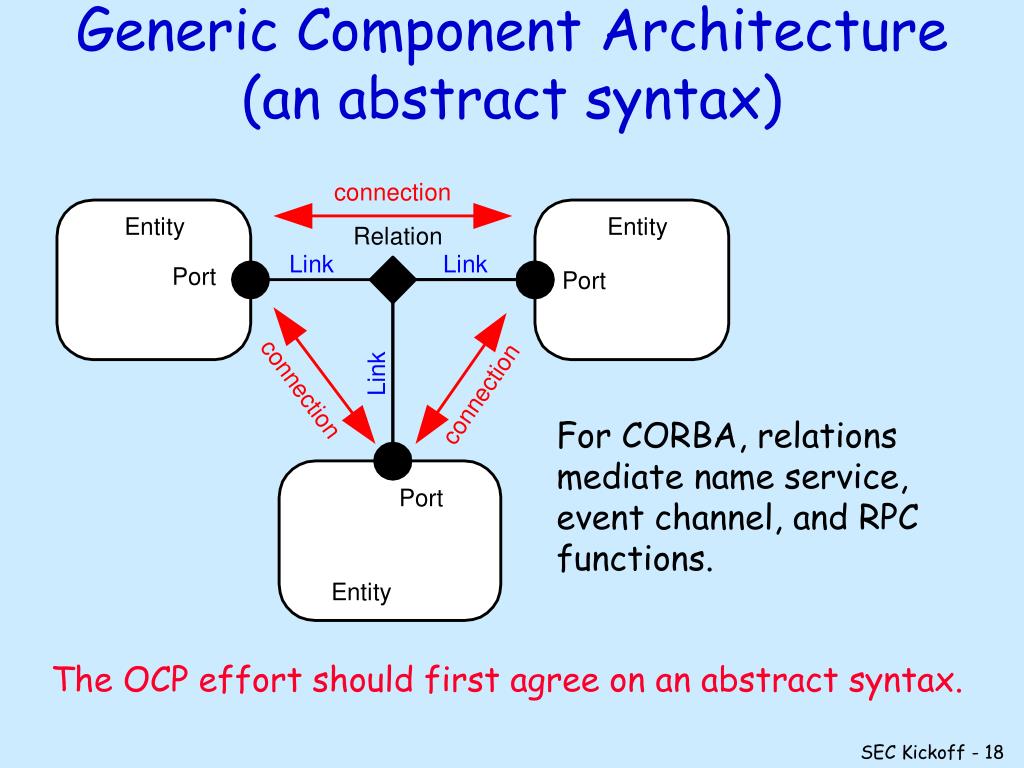 Generic Component Architecture (an abstract syntax)

connection

Entity

Relation

Entity

Port

Link

Link

Port

connection

Link

connection

Port

Entity

For CORBA, relations mediate name service, event channel, and RPC functions.

The OCP effort should first agree on an abstract syntax.

SEC Kickoff - 18